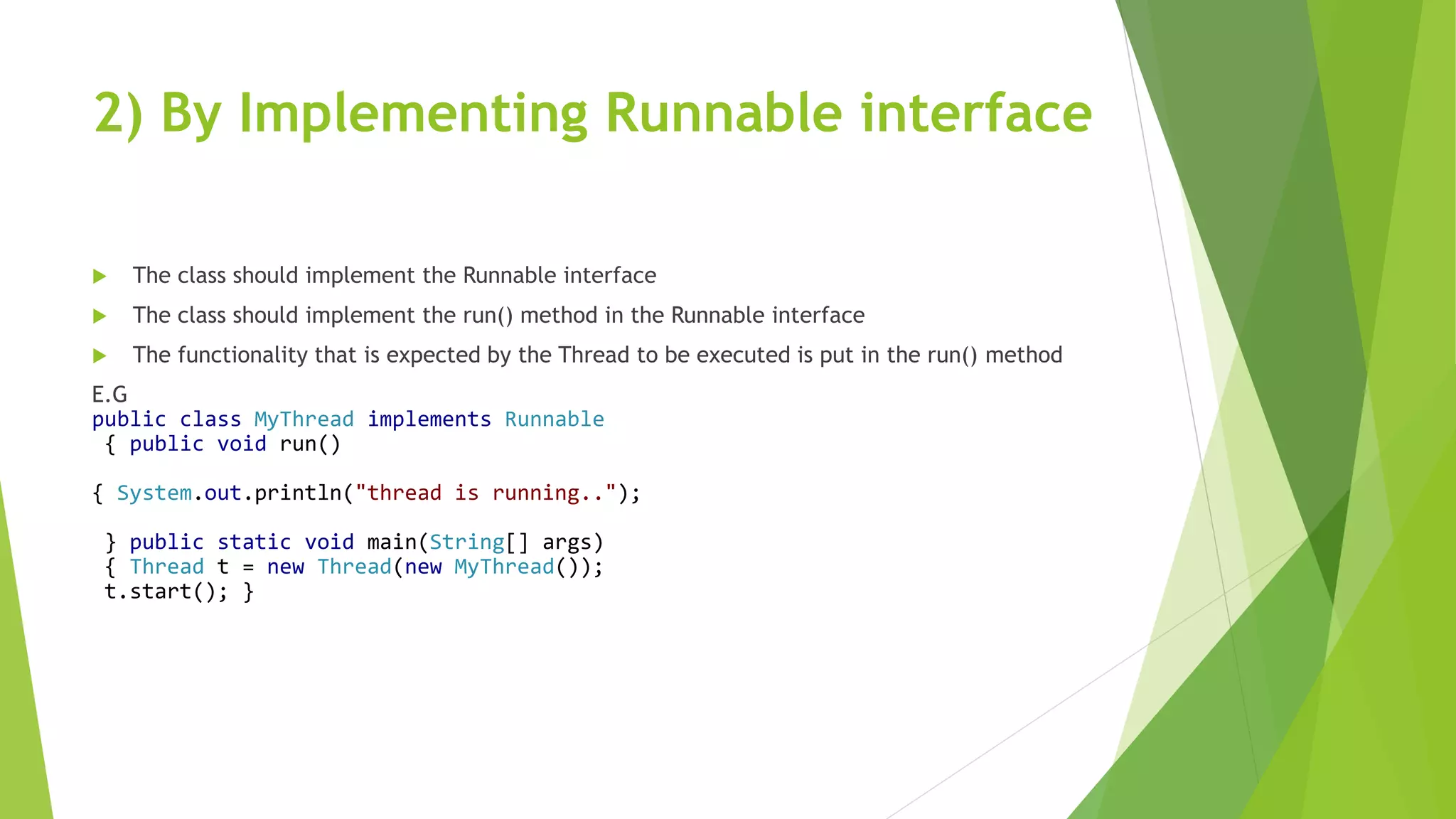 2) By Implementing Runnable interface

The class should implement the Runnable interface

The class should implement the run() method in the Runnable interface

The functionality that is expected by the Thread to be executed is put in the run() method

E.G
public class MyThread implements Runnable
{ public void run()

{ System.out.println("thread is running..");

} public static void main(String[] args)
{ Thread t = new Thread(new MyThread());
t.start(); }